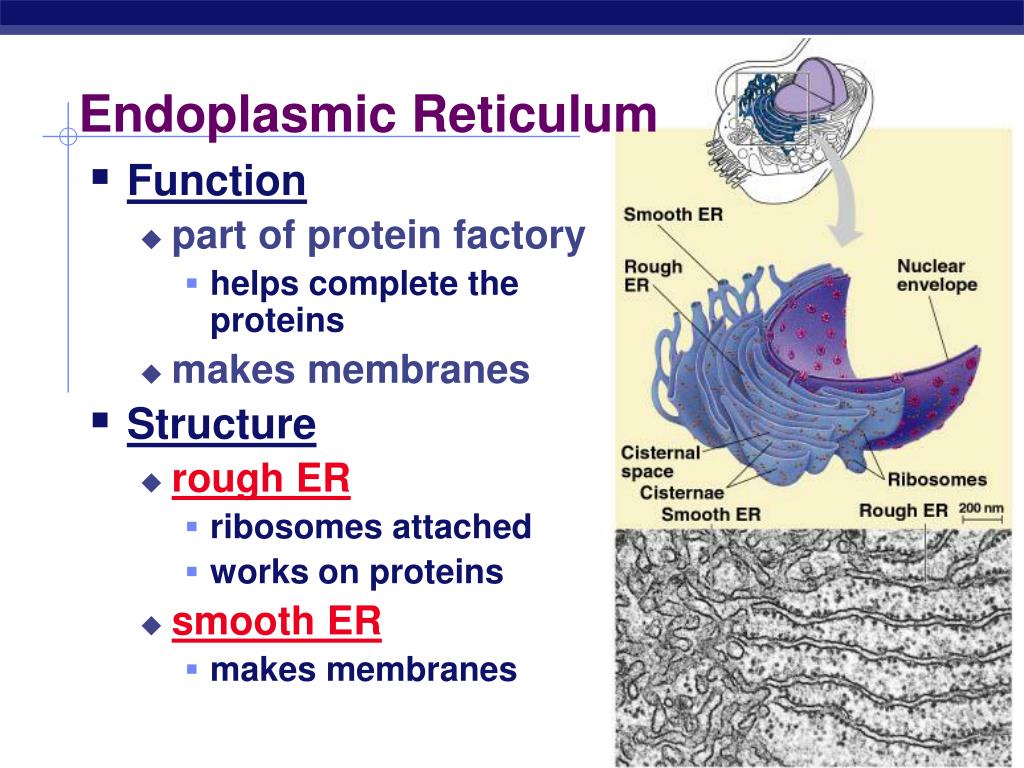 Endoplasmic Reticulum

Function
part of protein factory
helps complete the proteins
makes membranes

Structure
rough ER
ribosomes attached
works on proteins
smooth ER
makes membranes

Smooth ER
Rough ER
Nuclear envelope
Cisternal space
Cisternae
Ribosomes
Smooth ER
Rough ER
200 nm